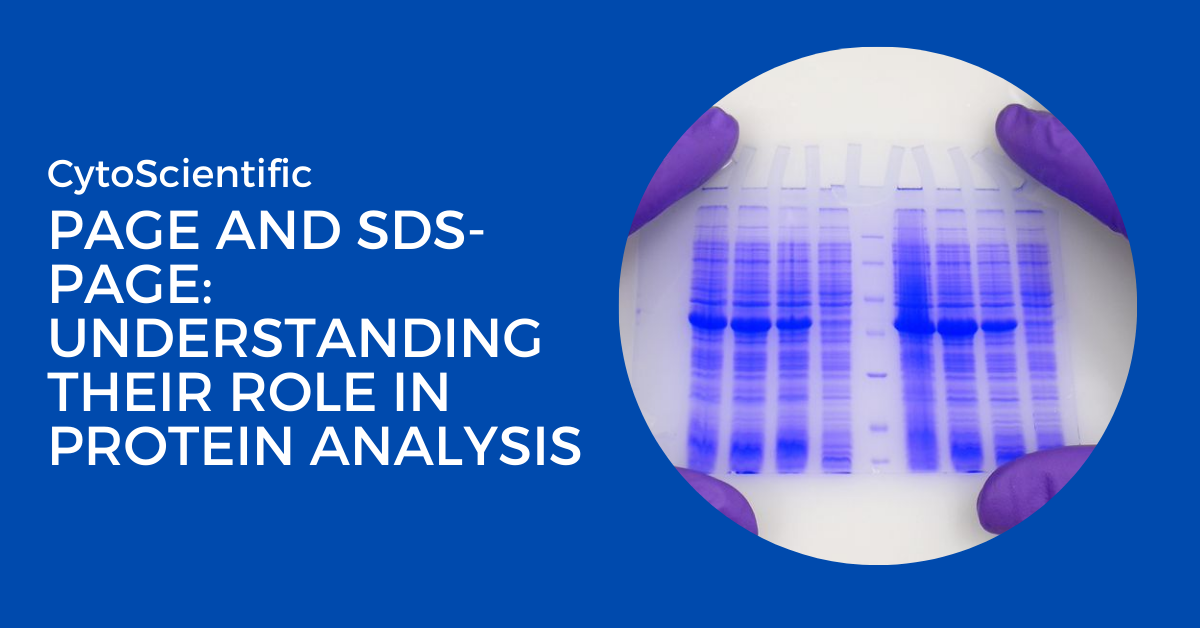 CytoScientific

PAGE AND SDS-PAGE: UNDERSTANDING THEIR ROLE IN PROTEIN ANALYSIS